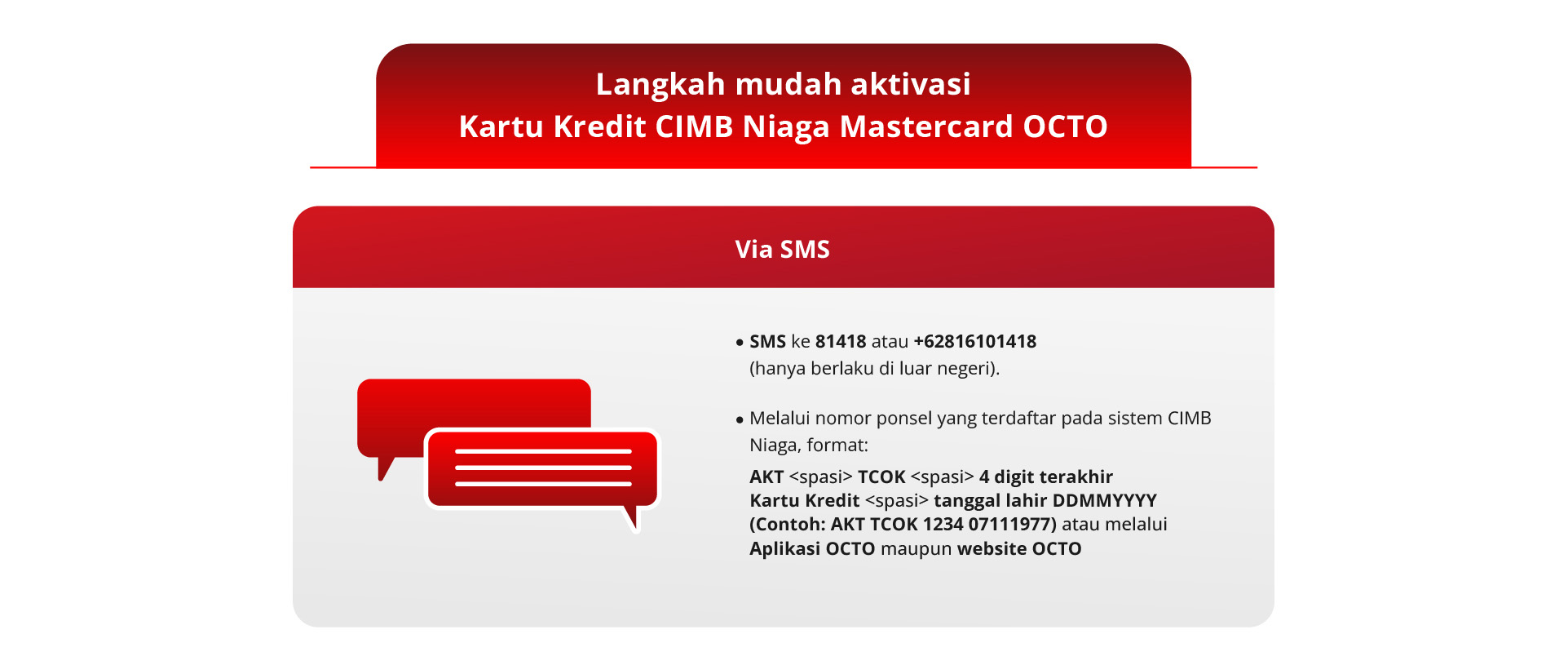 Langkah mudah aktivasi
Kartu Kredit CIMB Niaga Mastercard OCTO

Via SMS

• SMS ke 81418 atau +62816101418 (hanya berlaku di luar negeri).

• Melalui nomor ponsel yang terdaftar pada sistem CIMB Niaga, format:

AKT <spasi> TCOK <spasi> 4 digit terakhir Kartu Kredit <spasi> tanggal lahir DDMMYYYY (Contoh: AKT TCOK 1234 07111977) atau melalui Aplikasi OCTO maupun website OCTO